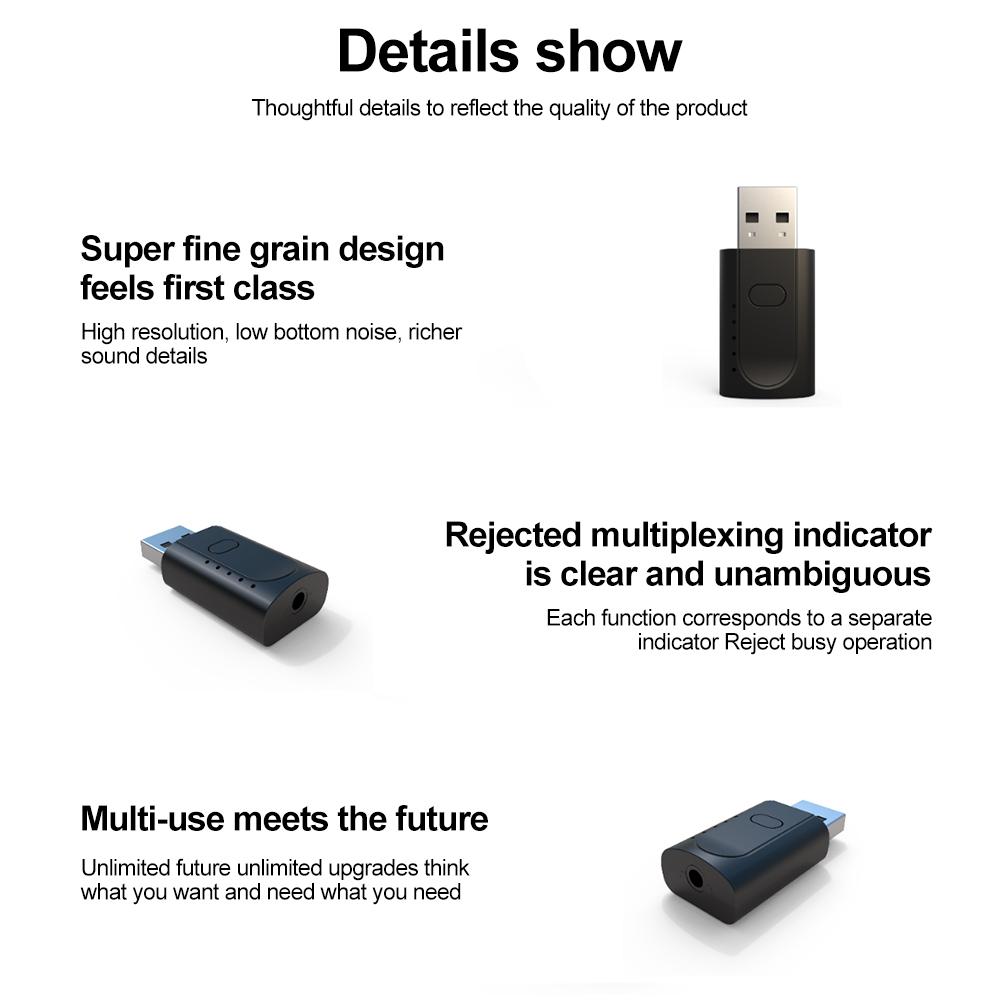 Details show

Thoughtful details to reflect the quality of the product

Super fine grain design feels first class

High resolution, low bottom noise, richer sound details

Rejected multiplexing indicator is clear and unambiguous

Each function corresponds to a separate indicator Reject busy operation

Multi-use meets the future

Unlimited future unlimited upgrades think what you want and need what you need